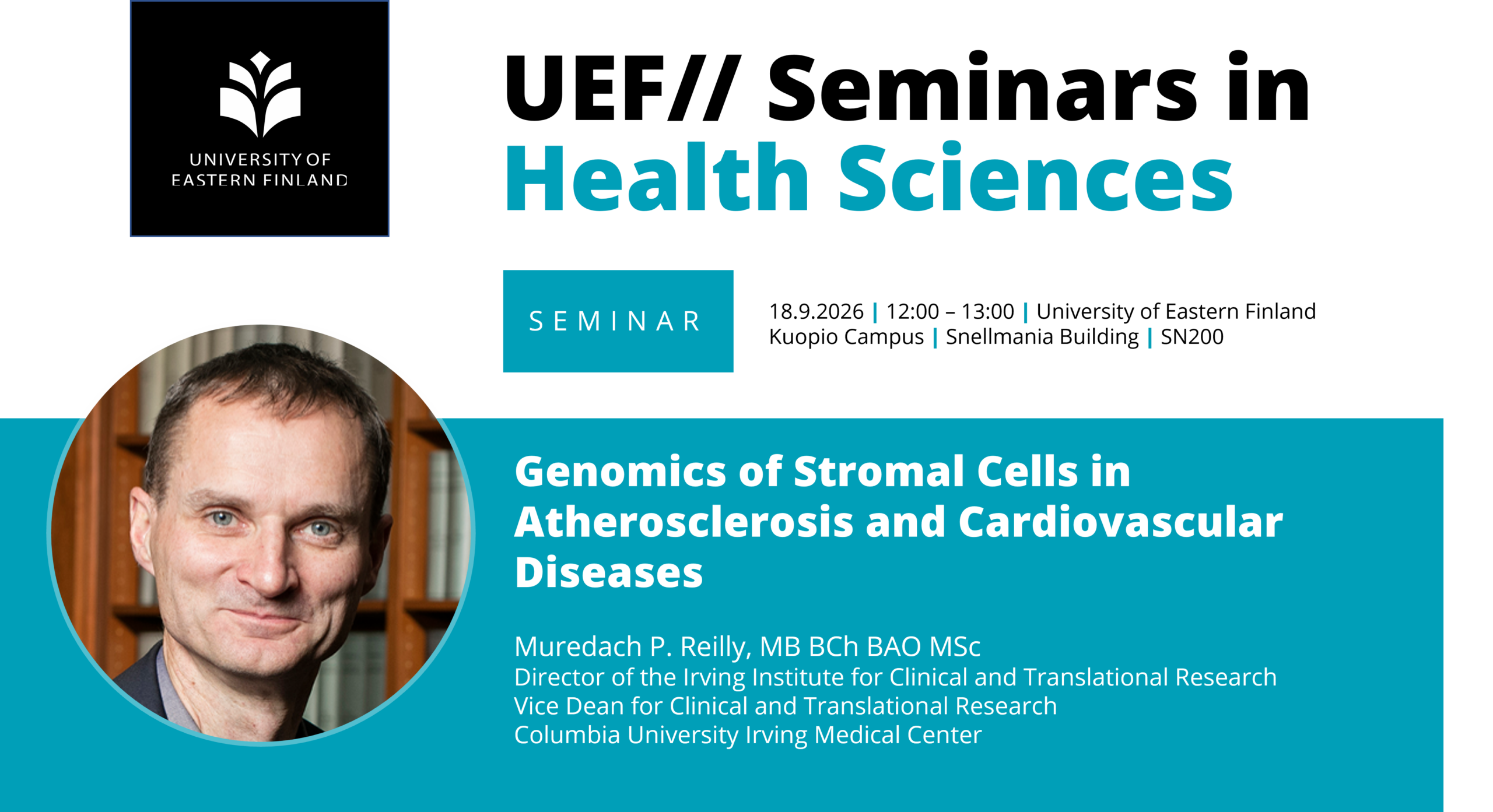 UNIVERSITY OF EASTERN FINLAND

UEF// Seminars in Health Sciences

SEMINAR

18.9.2026 | 12:00 – 13:00 | University of Eastern Finland Kuopio Campus | Snellmania Building | SN200

Genomics of Stromal Cells in Atherosclerosis and Cardiovascular Diseases

Muredach P. Reilly, MB BCh BAO MSc
Director of the Irving Institute for Clinical and Translational Research
Vice Dean for Clinical and Translational Research
Columbia University Irving Medical Center